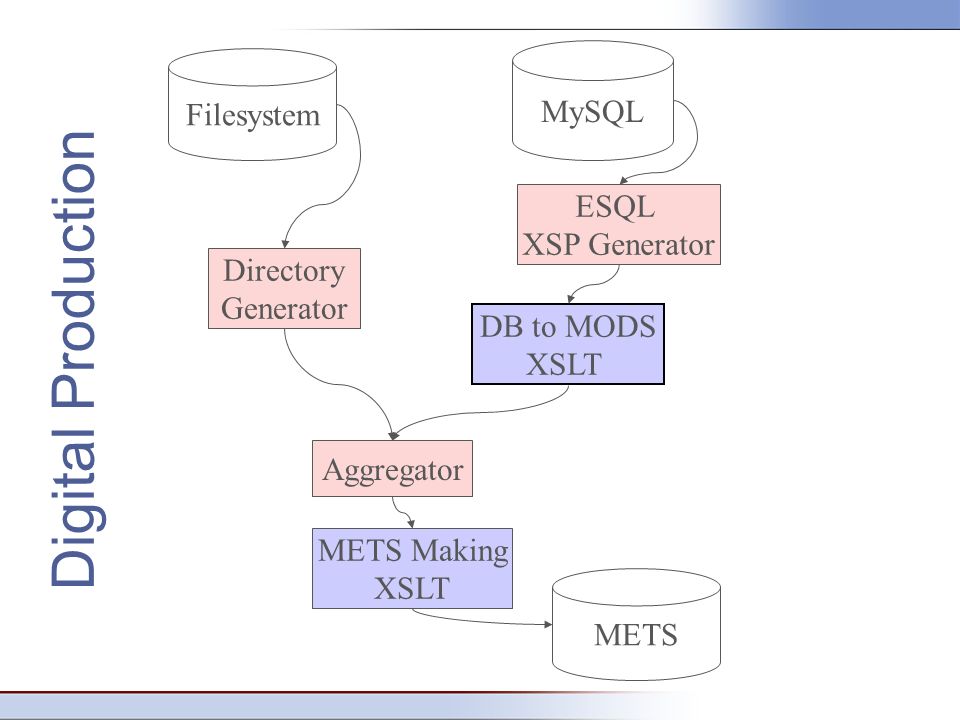 Digital Production

Filesystem

MySQL

ESQL XSP Generator

Directory Generator

DB to MODS XSLT

Aggregator

METS Making XSLT

METS